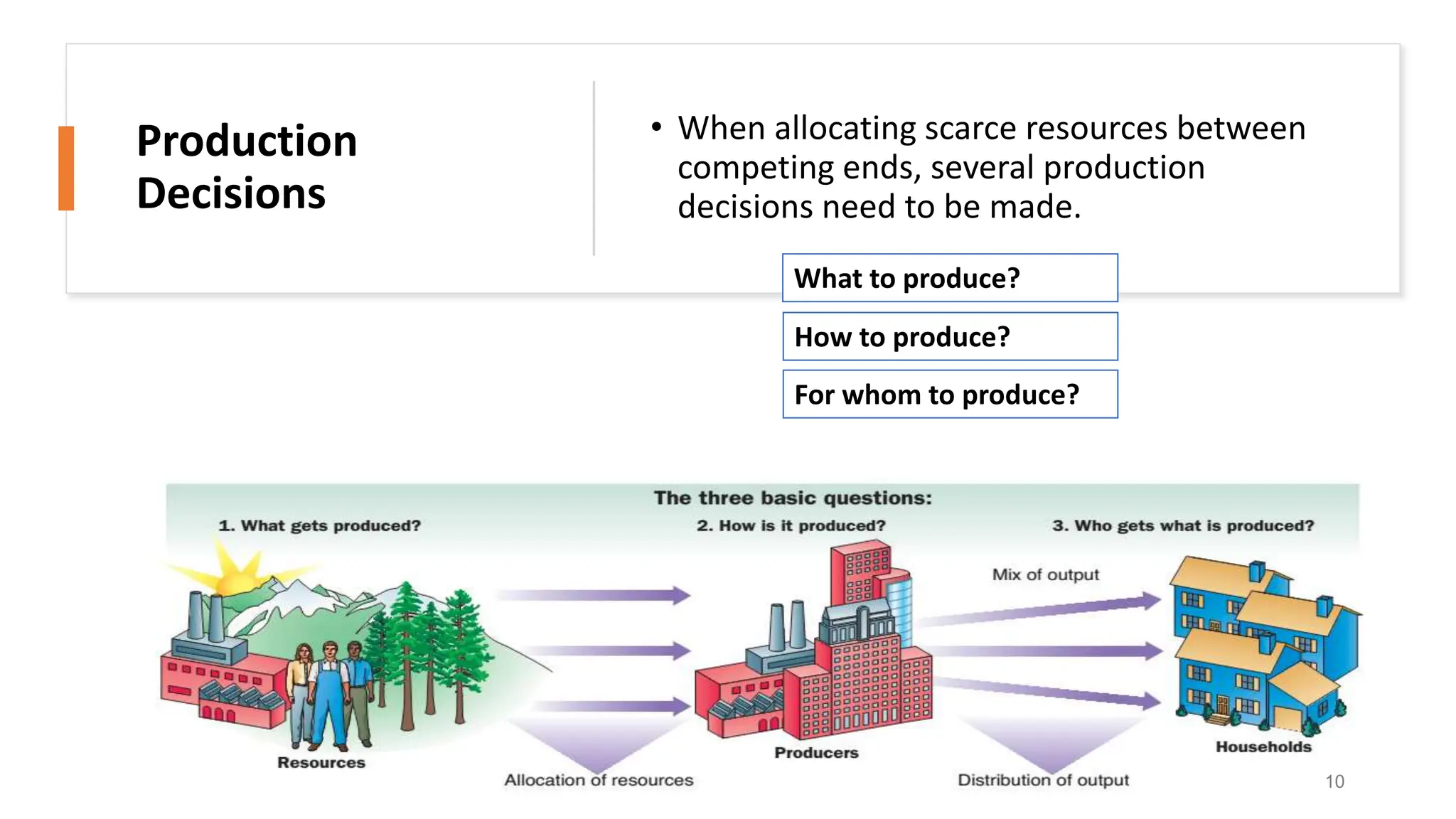 Production Decisions

• When allocating scarce resources between competing ends, several production decisions need to be made.

What to produce?

How to produce?

For whom to produce?

The three basic questions:

1. What gets produced?

2. How is it produced?

3. Who gets what is produced?

Mix of output

Resources

Allocation of resources

Producers

Distribution of output

Households

10